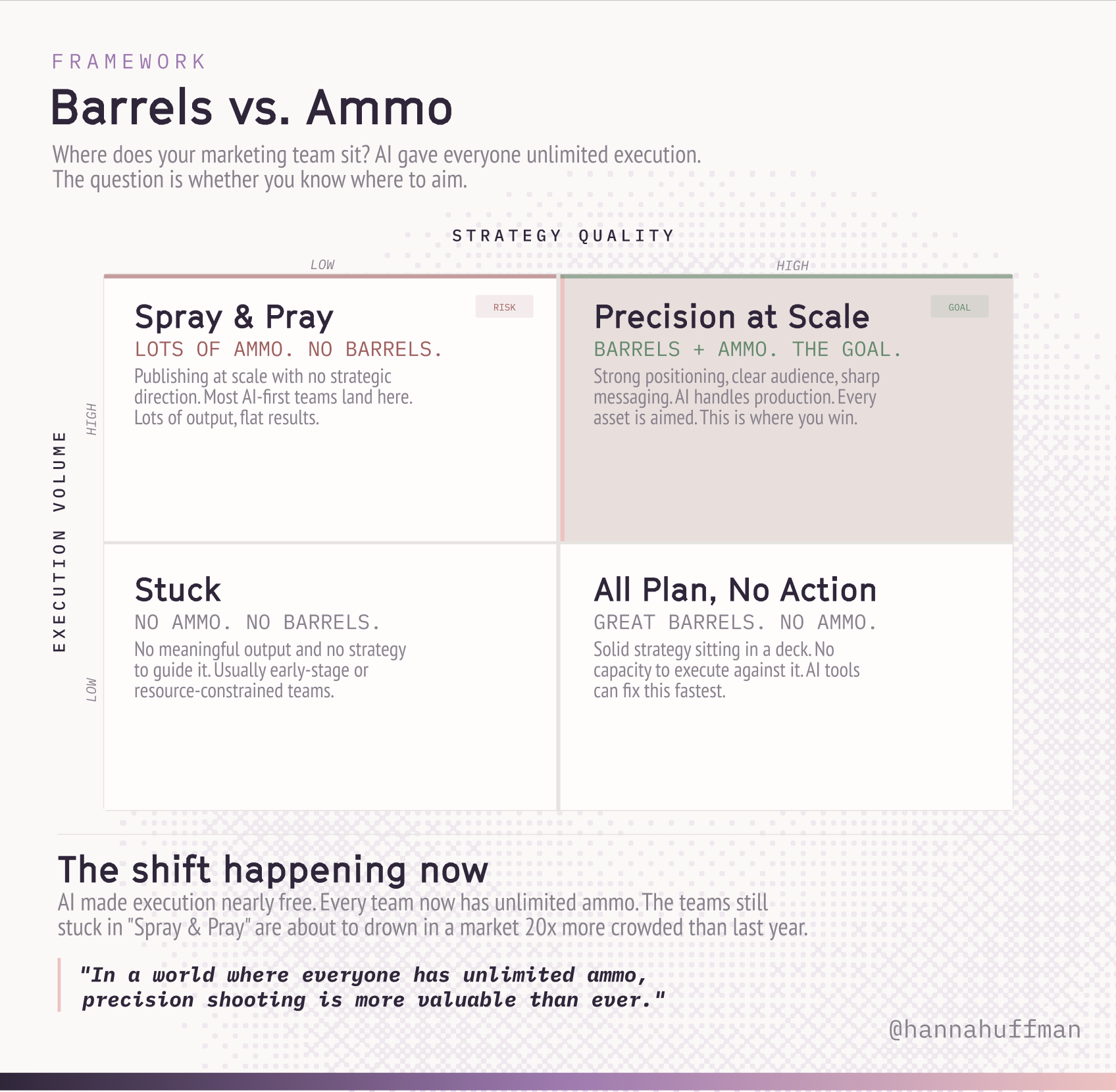 FRAMEWORK

Barrels vs. Ammo

Where does your marketing team sit? AI gave everyone unlimited execution. The question is whether you know where to aim.

STRATEGY QUALITY

LOW

HIGH

EXECUTION VOLUME

HIGH

LOW

Spray & Pray

RISK

LOTS OF AMMO. NO BARRELS.

Publishing at scale with no strategic direction. Most AI-first teams land here. Lots of output, flat results.

Precision at Scale

GOAL

BARRELS + AMMO. THE GOAL.

Strong positioning, clear audience, sharp messaging. AI handles production. Every asset is aimed. This is where you win.

Stuck

NO AMMO. NO BARRELS.

No meaningful output and no strategy to guide it. Usually early-stage or resource-constrained teams.

All Plan, No Action

GREAT BARRELS. NO AMMO.

Solid strategy sitting in a deck. No capacity to execute against it. AI tools can fix this fastest.

The shift happening now

AI made execution nearly free. Every team now has unlimited ammo. The teams still stuck in "Spray & Pray" are about to drown in a market 20x more crowded than last year.

"In a world where everyone has unlimited ammo, precision shooting is more valuable than ever."

@hannahuffman